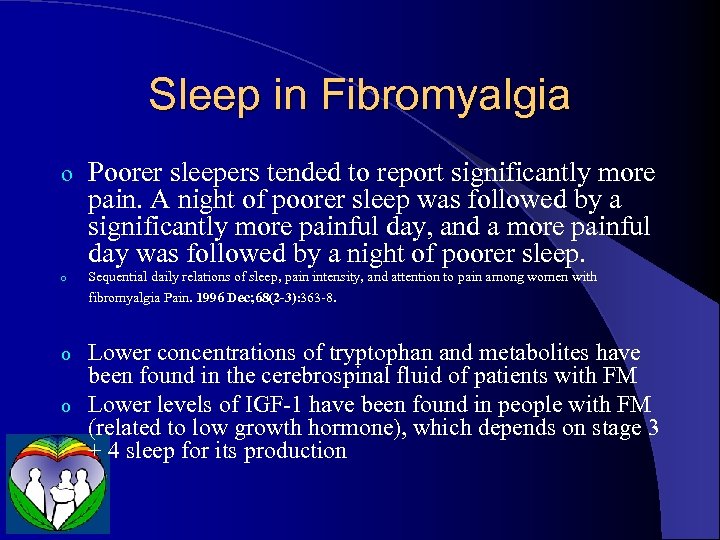 Sleep in Fibromyalgia

o Poorer sleepers tended to report significantly more pain. A night of poorer sleep was followed by a significantly more painful day, and a more painful day was followed by a night of poorer sleep.

o Sequential daily relations of sleep, pain intensity, and attention to pain among women with fibromyalgia Pain. 1996 Dec;68(2-3):363-8.

o Lower concentrations of tryptophan and metabolites have been found in the cerebrospinal fluid of patients with FM

o Lower levels of IGF-1 have been found in people with FM (related to low growth hormone), which depends on stage 3 + 4 sleep for its production